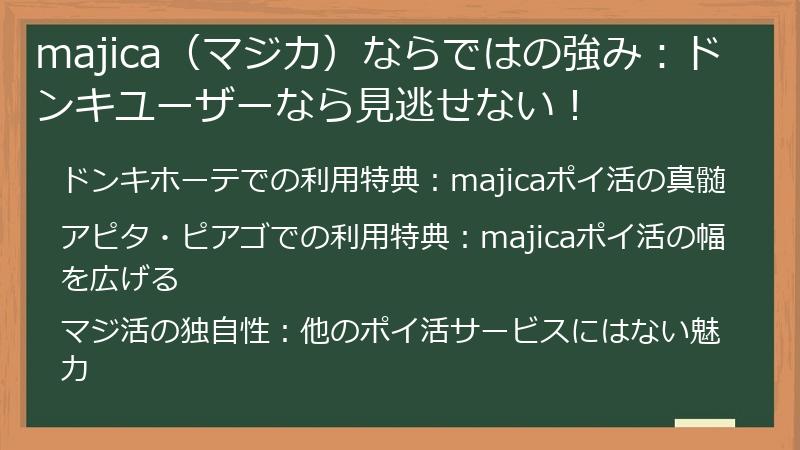 majica（マジカ）ならではの強み：ドンキユーザーなら見逃せない！

ドンキホーテでの利用特典：majicaポイ活の真髄

アピタ・ピアゴでの利用特典：majicaポイ活の幅を広げる

マジ活の独自性：他のポイ活サービスにはない魅力